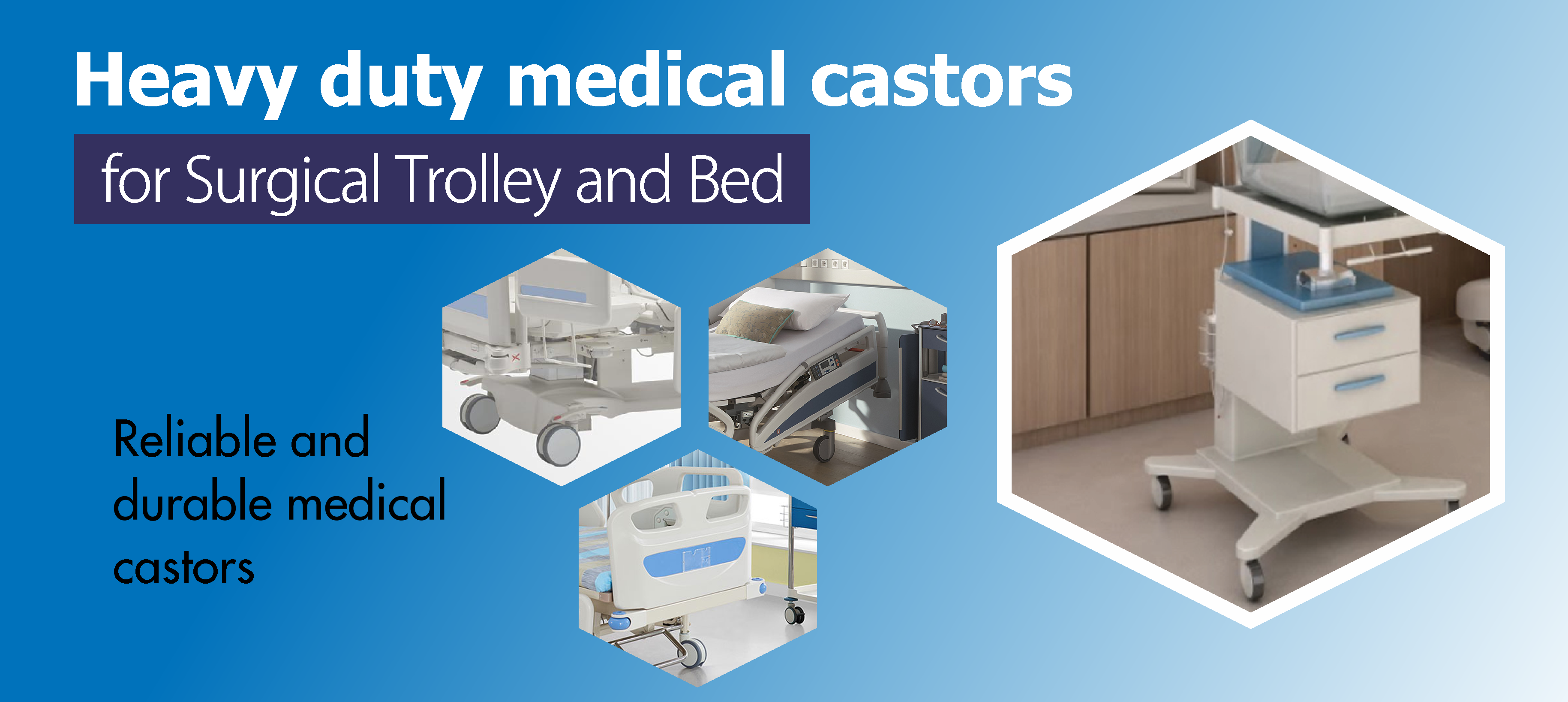 Heavy duty medical castors

for Surgical Trolley and Bed

Reliable and durable medical castors